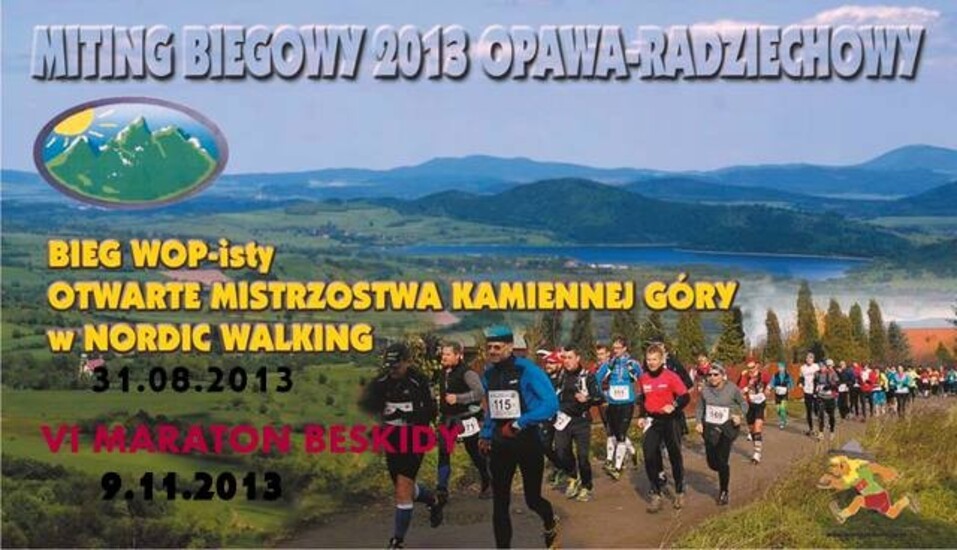 MITING BIEGOWY 2013 OPAWA-RADZIECHOWY

BIEG WOP-isty
OTWARTE MISTRZOSTWA KAMIENNEJ GÓRY
w NORDIC WALKING
31.08.2013

VI MARATON BESKIDY
9.11.2013

115
169